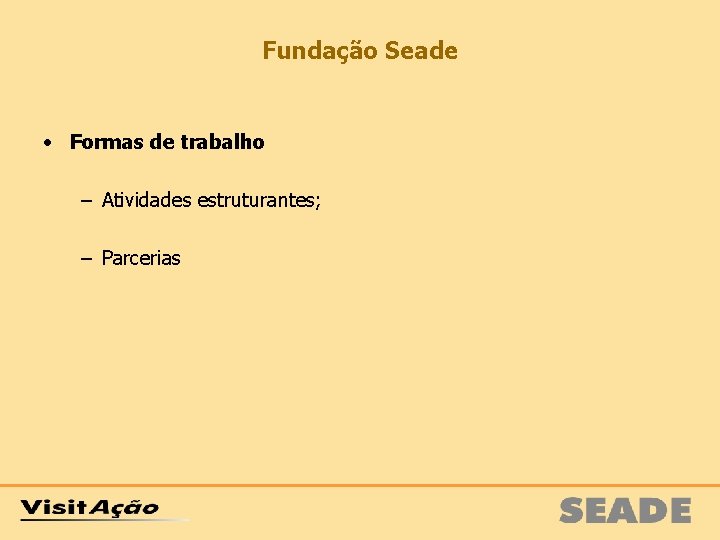 Fundação Seade

• Formas de trabalho

– Atividades estruturantes;

– Parcerias

VisitAção

SEADE